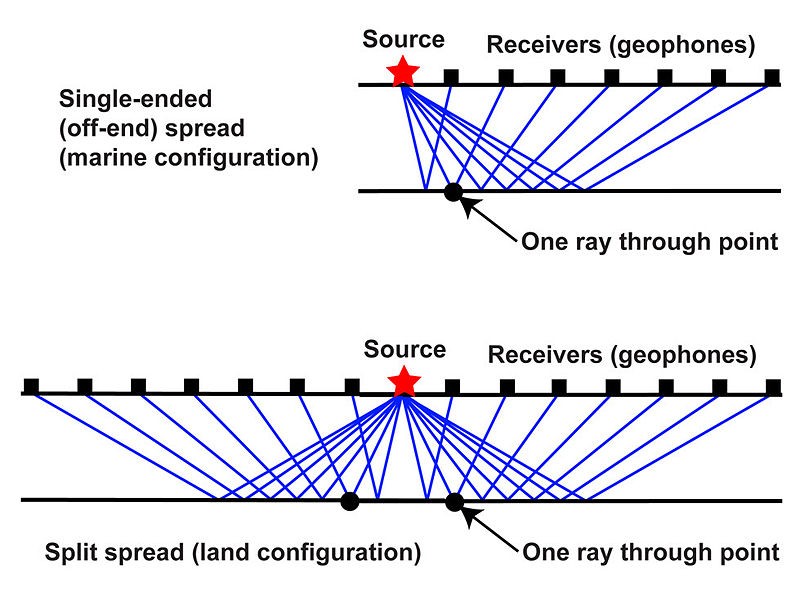 Source

Receivers (geophones)

Single-ended (off-end) spread (marine configuration)

One ray through point

Source

Receivers (geophones)

Split spread (land configuration)

One ray through point